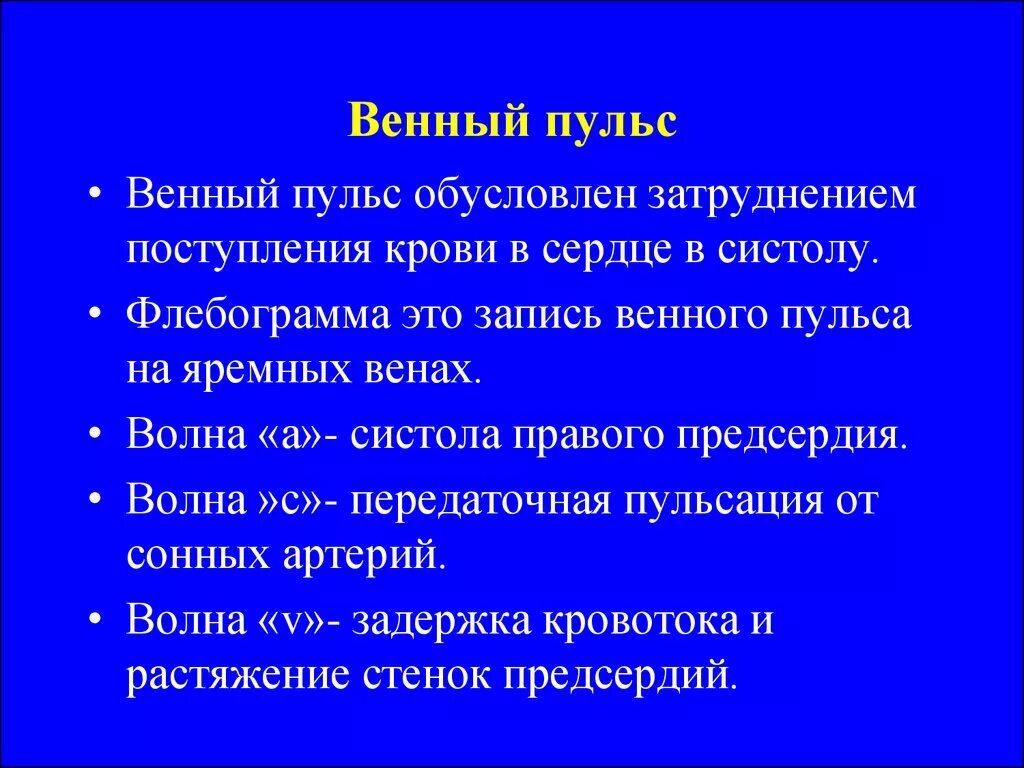 Венный пульс

• Венный пульс обусловлен затруднением поступления крови в сердце в систолу.
• Флебограмма это запись венного пульса на яремных венах.
• Волна «а»- систола правого предсердия.
• Волна »с»- передаточная пульсация от сонных артерий.
• Волна «v»- задержка кровотока и растяжение стенок предсердий.